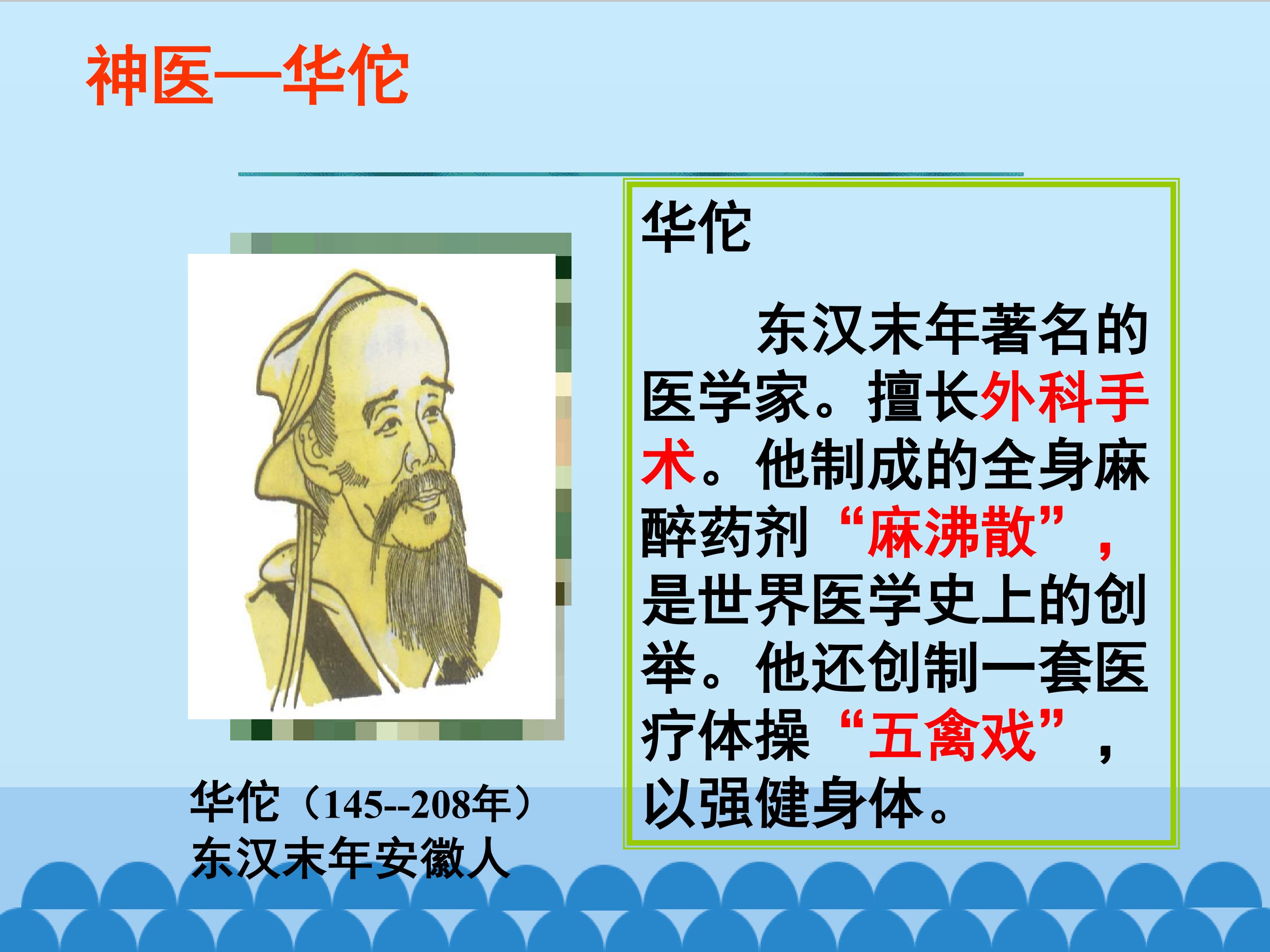 神医—华佗

华佗（145--208年）
东汉末年安徽人

华佗

东汉末年著名的医学家。擅长外科手术。他制成的全身麻醉药剂“麻沸散”，是世界医学史上的创举。他还创制一套医疗体操“五禽戏”，以强健身体。